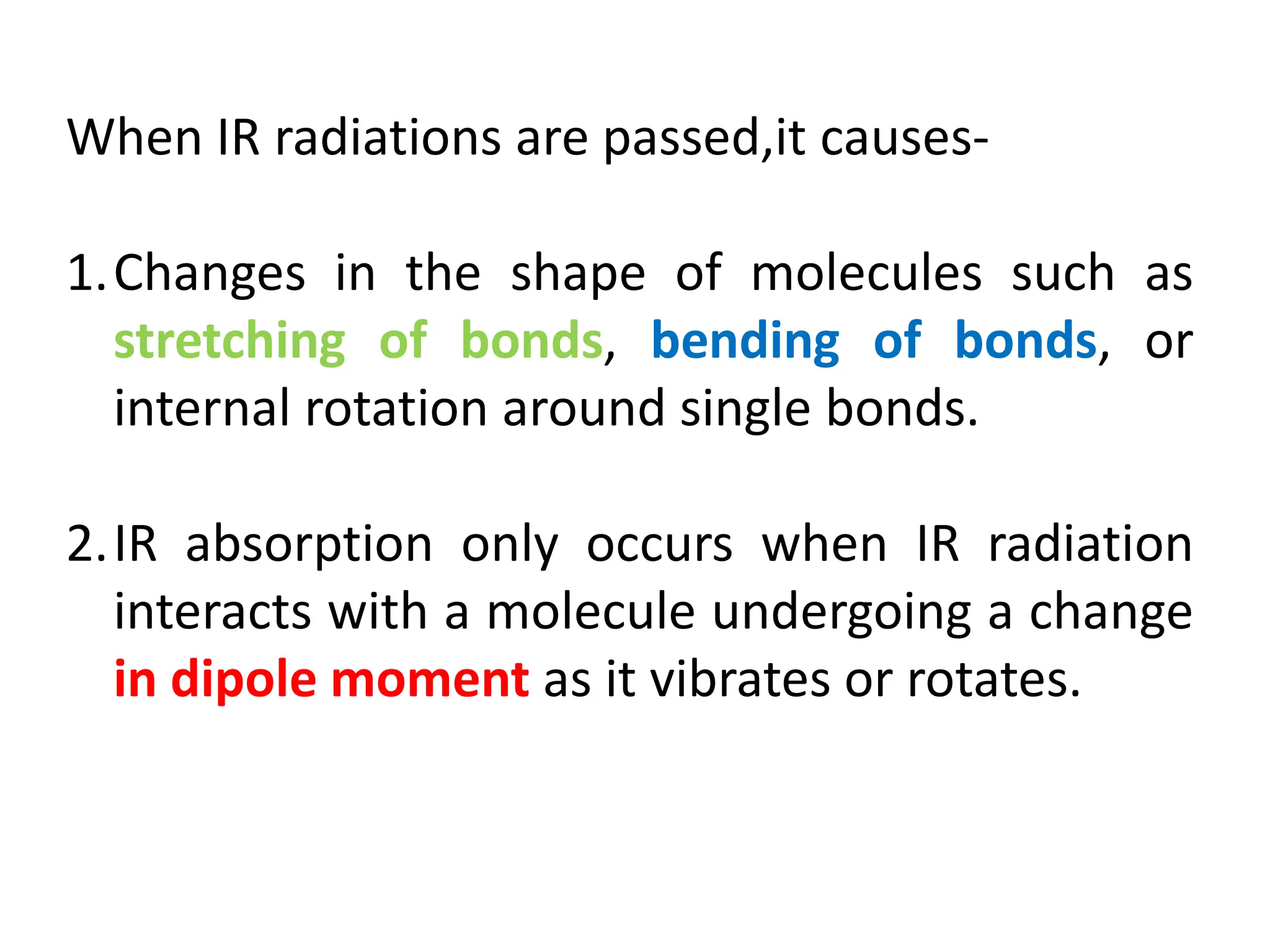 When IR radiations are passed,it causes-

1. Changes in the shape of molecules such as stretching of bonds, bending of bonds, or internal rotation around single bonds.

2. IR absorption only occurs when IR radiation interacts with a molecule undergoing a change in dipole moment as it vibrates or rotates.